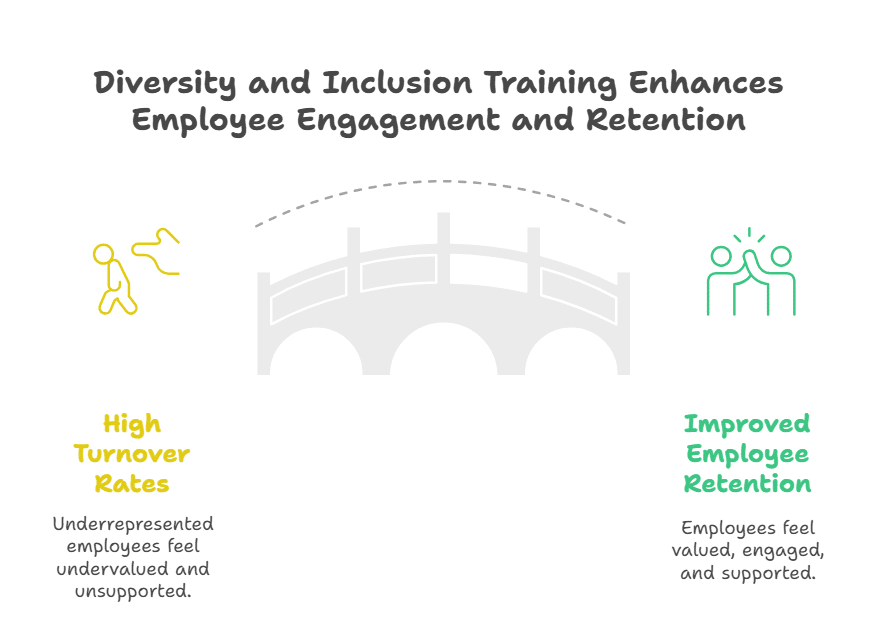 Diversity and Inclusion Training Enhances Employee Engagement and Retention

High Turnover Rates

Underrepresented employees feel undervalued and unsupported.

Improved Employee Retention

Employees feel valued, engaged, and supported.